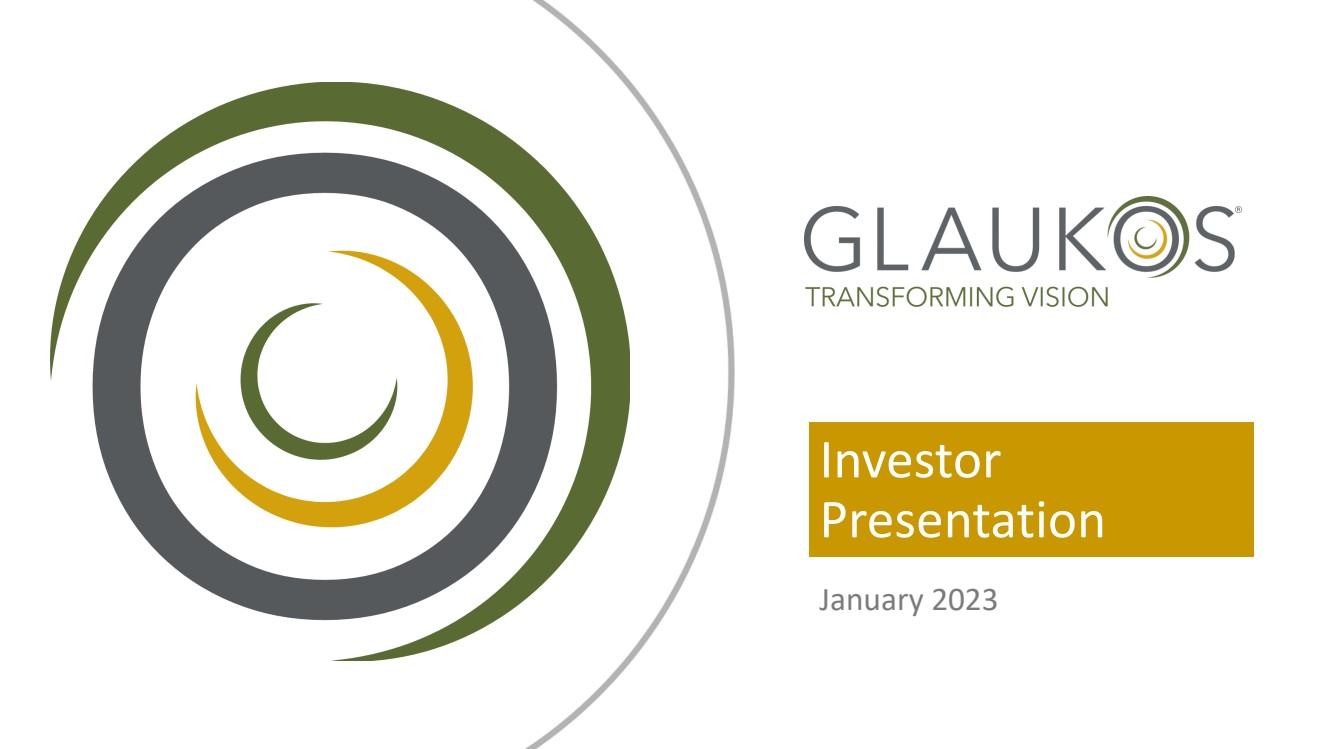 GLAUKOS®
TRANSFORMING VISION

Investor Presentation

January 2023